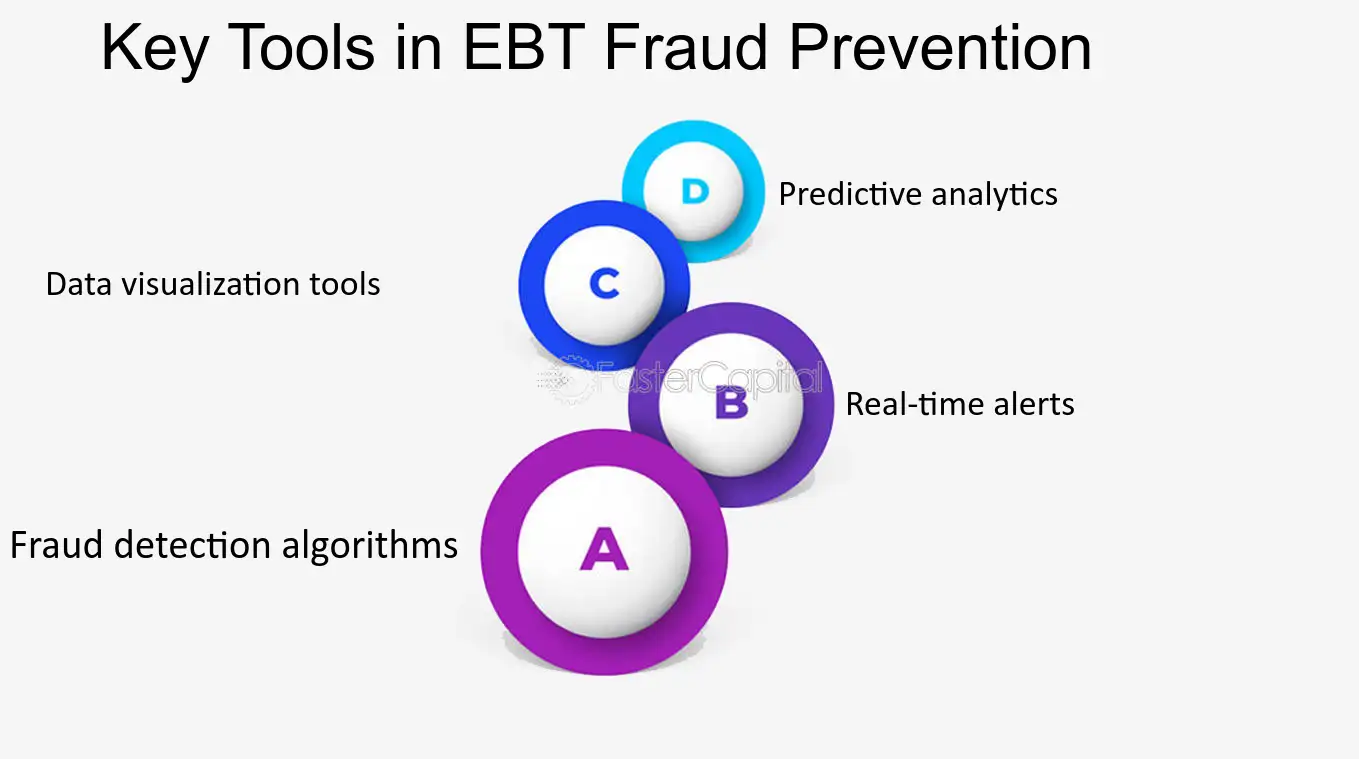 Key Tools in EBT Fraud Prevention

D
Predictive analytics

Data visualization tools
C

B
Real-time alerts

Fraud detection algorithms
A

FasterCapital